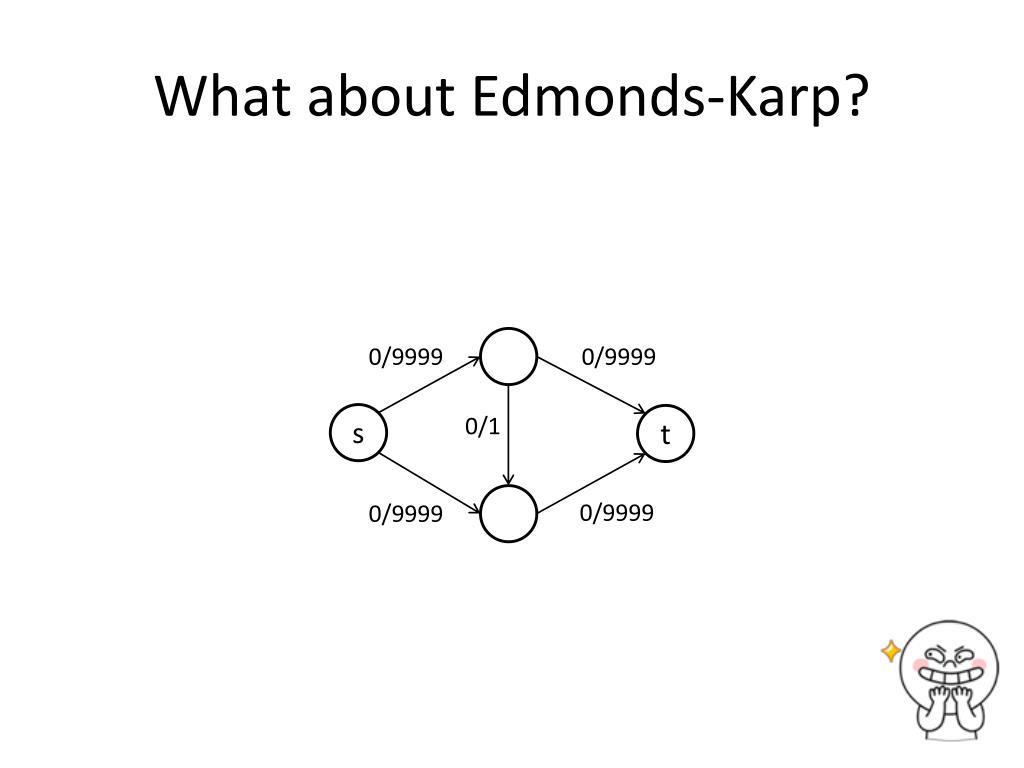 What about Edmonds-Karp?

0/9999
0/9999
s
0/1
t
0/9999
0/9999